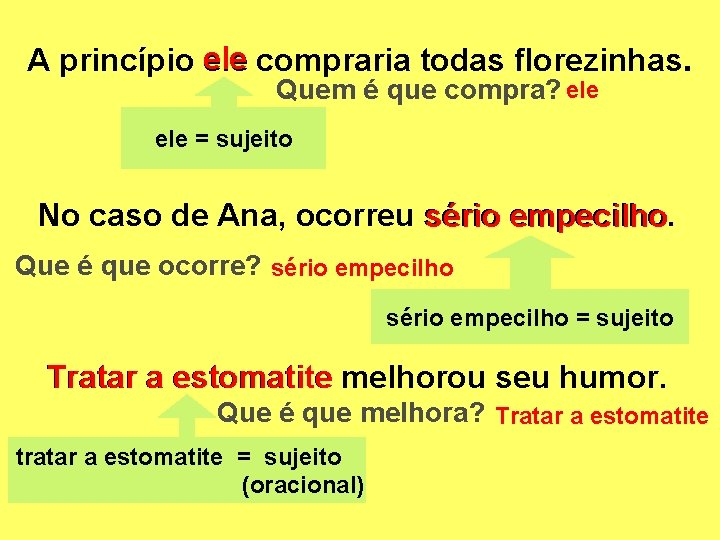 A princípio ele compraria todas florezinhas.

Quem é que compra? ele

ele = sujeito

No caso de Ana, ocorreu sério empecilho.

Que é que ocorre? sério empecilho

sério empecilho = sujeito

Tratar a estomatite melhorou seu humor.

Que é que melhora? Tratar a estomatite

tratar a estomatite = sujeito (oracional)